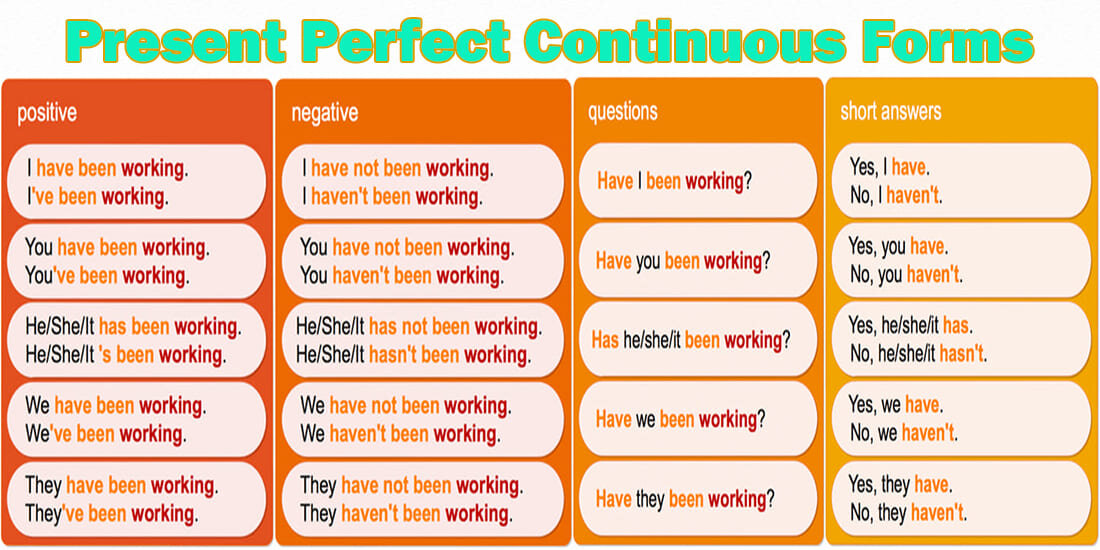 Present Perfect Continuous Forms

positive

I have been working.
I've been working.

You have been working.
You've been working.

He/She/It has been working.
He/She/It 's been working.

We have been working.
We've been working.

They have been working.
They've been working.

negative

I have not been working.
I haven't been working.

You have not been working.
You haven't been working.

He/She/It has not been working.
He/She/It hasn't been working.

We have not been working.
We haven't been working.

They have not been working.
They haven't been working.

questions

Have I been working?

Have you been working?

Has he/she/it been working?

Have we been working?

Have they been working?

short answers

Yes, I have.
No, I haven't.

Yes, you have.
No, you haven't.

Yes, he/she/it has.
No, he/she/it hasn't.

Yes, we have.
No, we haven't.

Yes, they have.
No, they haven't.